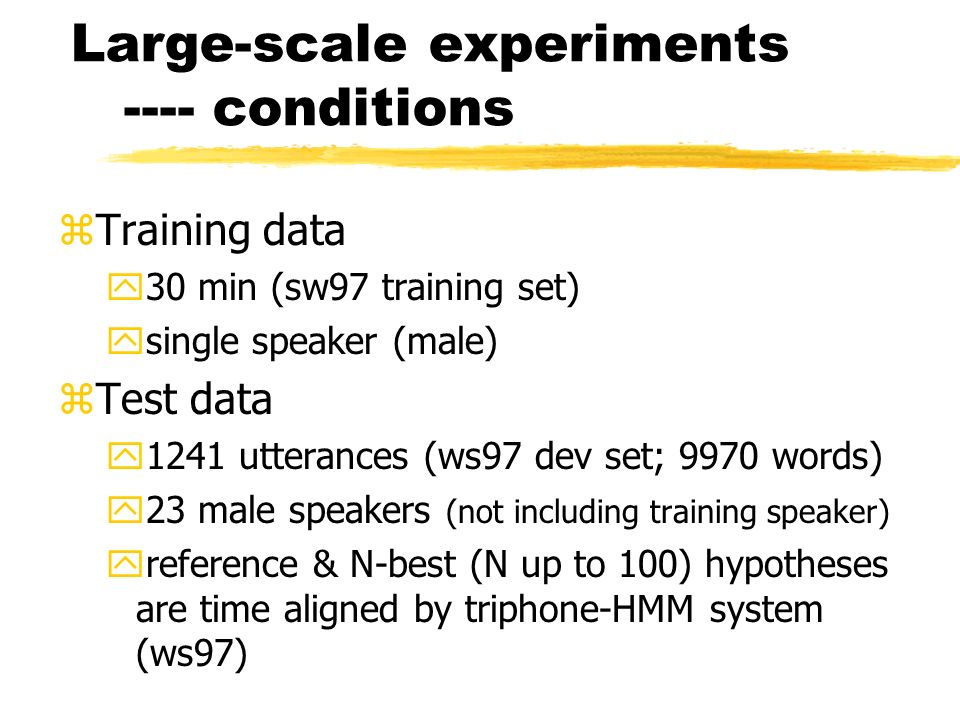 Large-scale experiments ---- conditions

Training data

30 min (sw97 training set)

single speaker (male)

Test data

1241 utterances (ws97 dev set; 9970 words)

23 male speakers (not including training speaker)

reference & N-best (N up to 100) hypotheses are time aligned by triphone-HMM system (ws97)